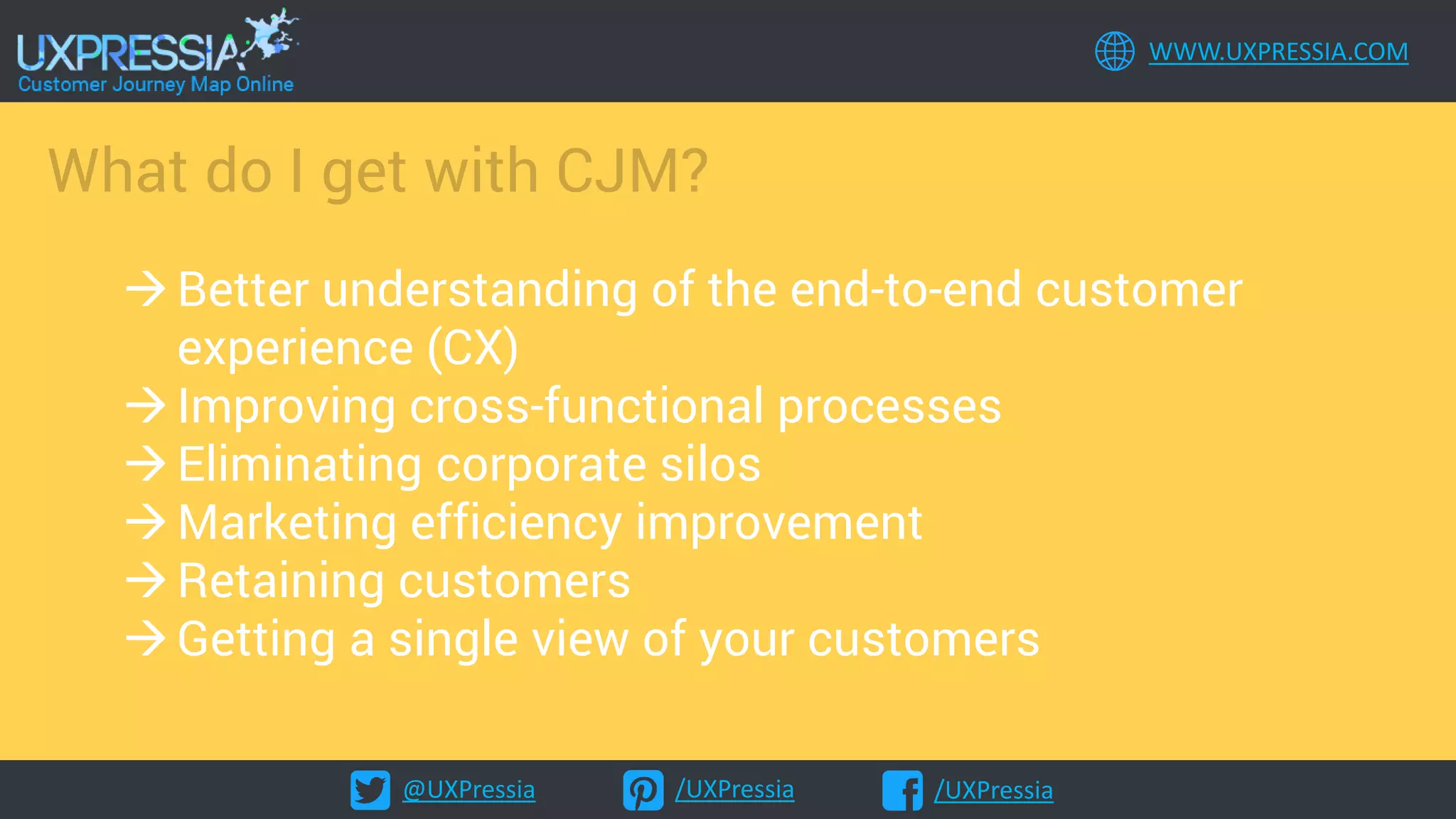 UXPRESSIA
Customer Journey Map Online

WWW.UXPRESSIA.COM

What do I get with CJM?

→ Better understanding of the end-to-end customer experience (CX)
→ Improving cross-functional processes
→ Eliminating corporate silos
→ Marketing efficiency improvement
→ Retaining customers
→ Getting a single view of your customers

@UXPressia /UXPressia /UXPressia